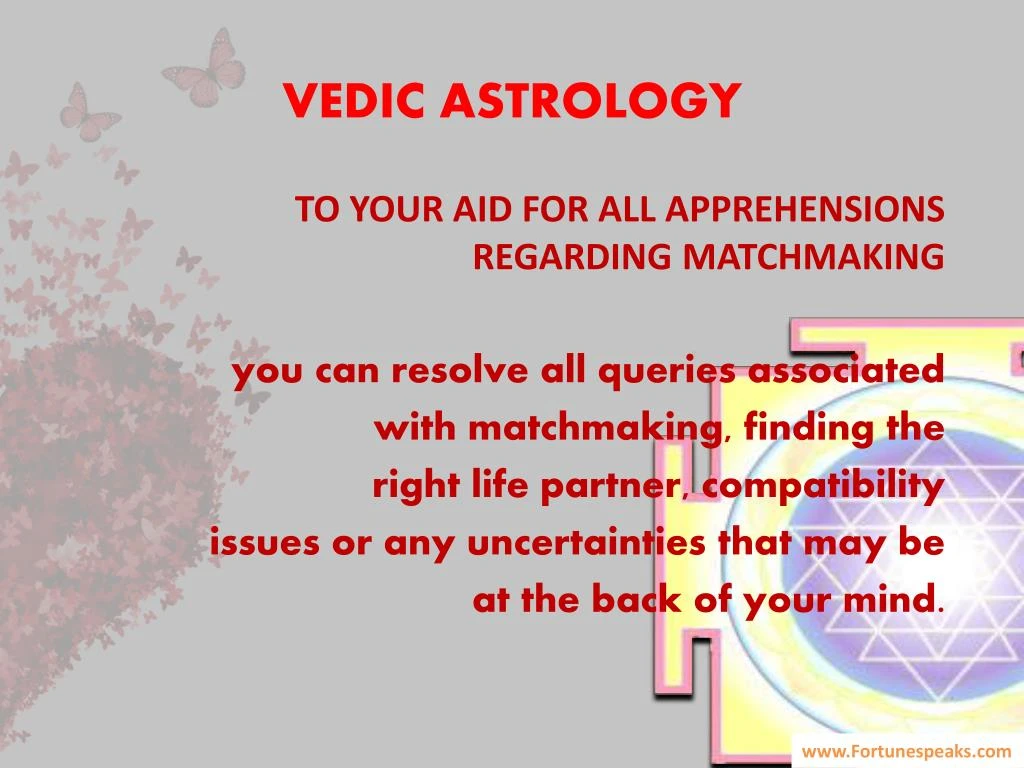 VEDIC ASTROLOGY

TO YOUR AID FOR ALL APPREHENSIONS REGARDING MATCHMAKING

you can resolve all queries associated with matchmaking, finding the right life partner, compatibility issues or any uncertainties that may be at the back of your mind.

www.Fortunespeaks.com